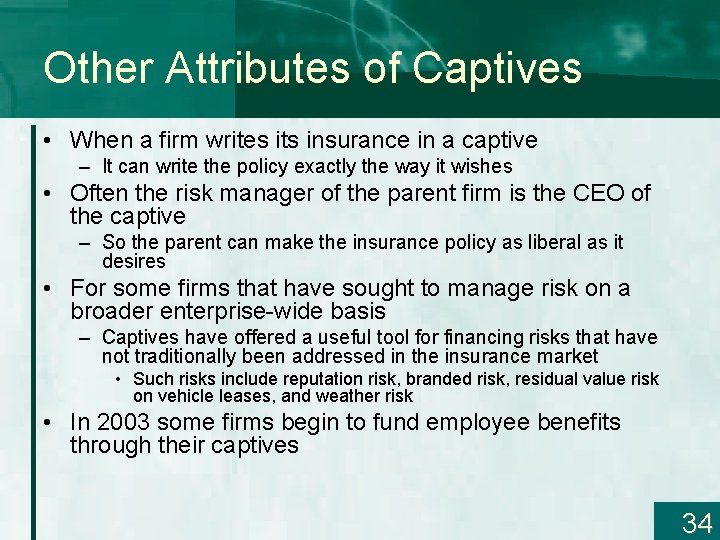 Other Attributes of Captives

• When a firm writes its insurance in a captive
– It can write the policy exactly the way it wishes
• Often the risk manager of the parent firm is the CEO of the captive
– So the parent can make the insurance policy as liberal as it desires
• For some firms that have sought to manage risk on a broader enterprise-wide basis
– Captives have offered a useful tool for financing risks that have not traditionally been addressed in the insurance market
• Such risks include reputation risk, branded risk, residual value risk on vehicle leases, and weather risk
• In 2003 some firms begin to fund employee benefits through their captives

34